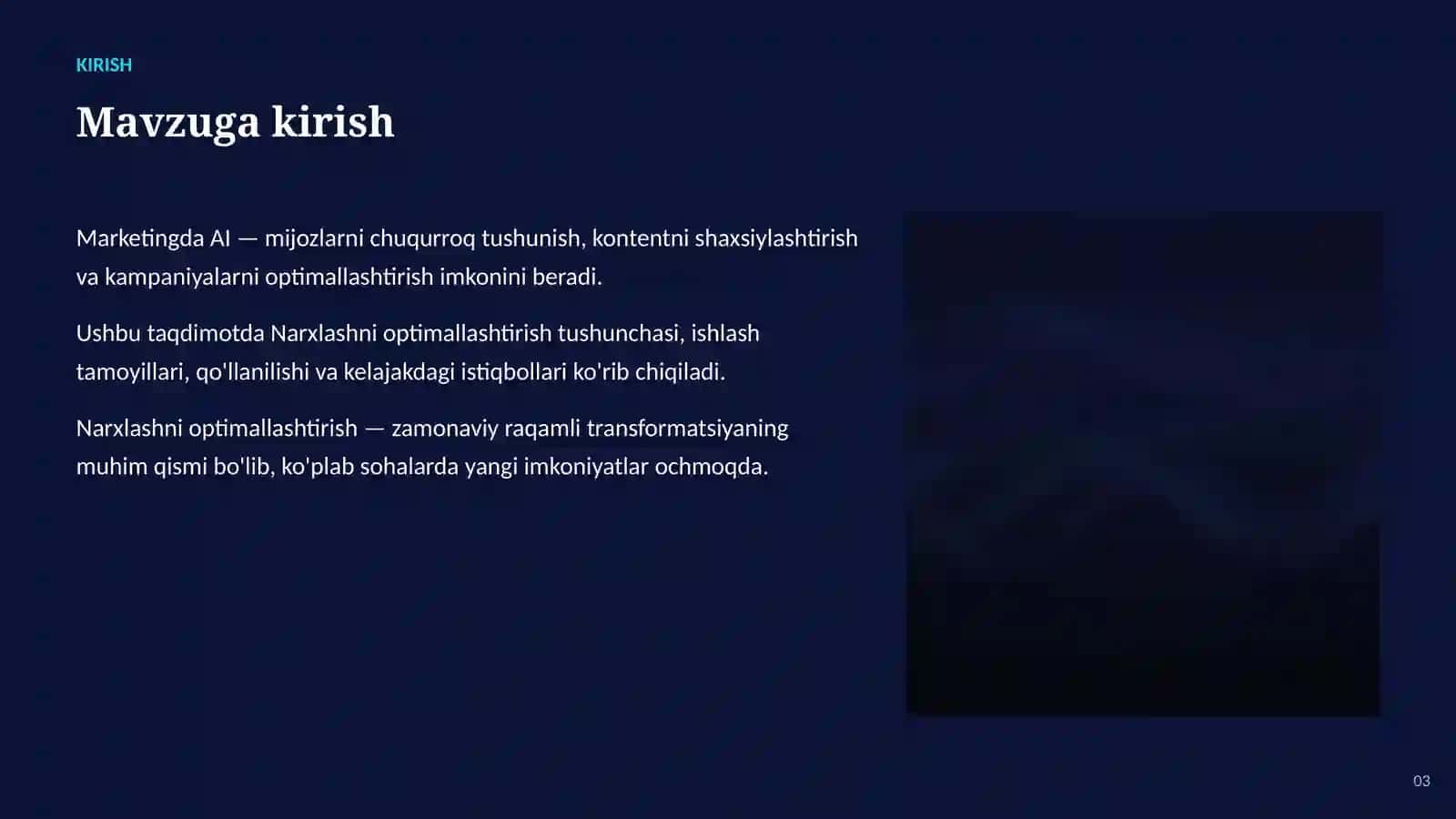 KIRISH

Mavzuga kirish

Marketingda AI — mijozlarni chuqurroq tushunish, kontentni shaxsiylashtirish va kampaniyalarni optimallashtirish imkonini beradi.

Ushbu taqdimotda Narxlashni optimallashtirish tushunchasi, ishlash tamoyillari, qo'llanilishi va kelajakdagi istiqbollari ko'rib chiqiladi.

Narxlashni optimallashtirish — zamonaviy raqamli transformatsiyaning muhim qismi bo'lib, ko'plab sohalarda yangi imkoniyatlar ochmoqda.

03